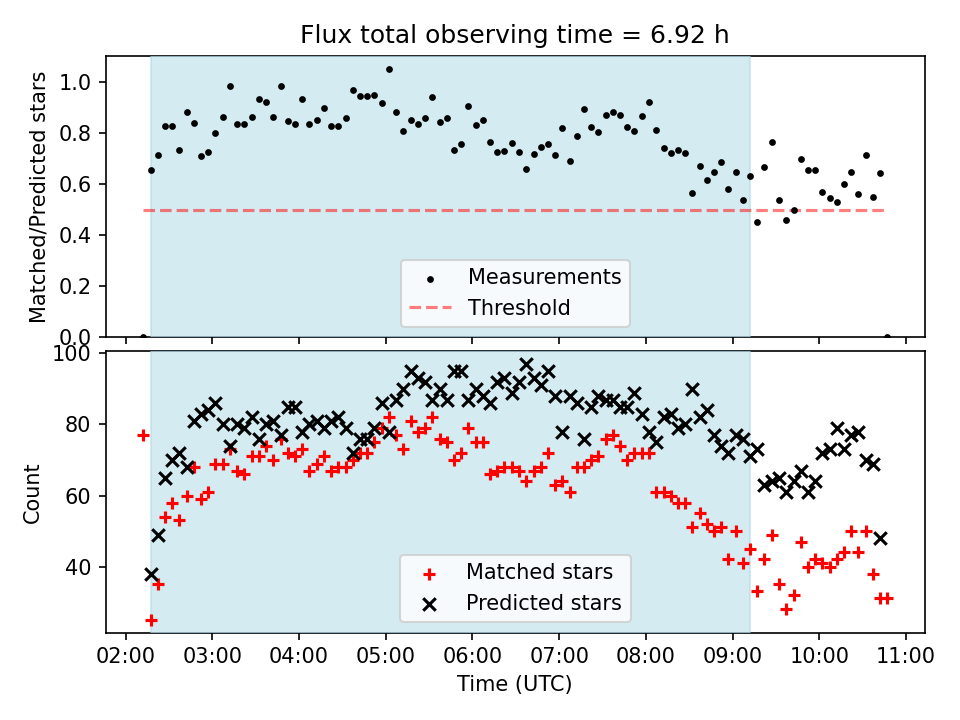 Flux total observing time = 6.92 h

Matched/Predicted stars

1.0
0.8
0.6
0.4
0.2
0.0

Measurements
Threshold

Count

100
80
60
40

Matched stars
Predicted stars

02:00 03:00 04:00 05:00 06:00 07:00 08:00 09:00 10:00 11:00

Time (UTC)